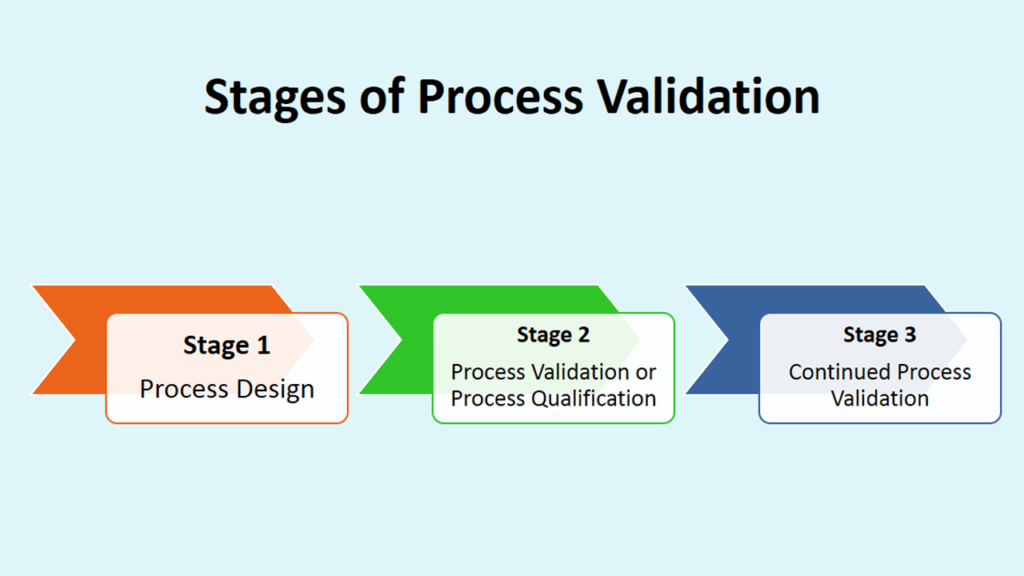 Stages of Process Validation

Stage 1
Process Design

Stage 2
Process Validation or Process Qualification

Stage 3
Continued Process Validation